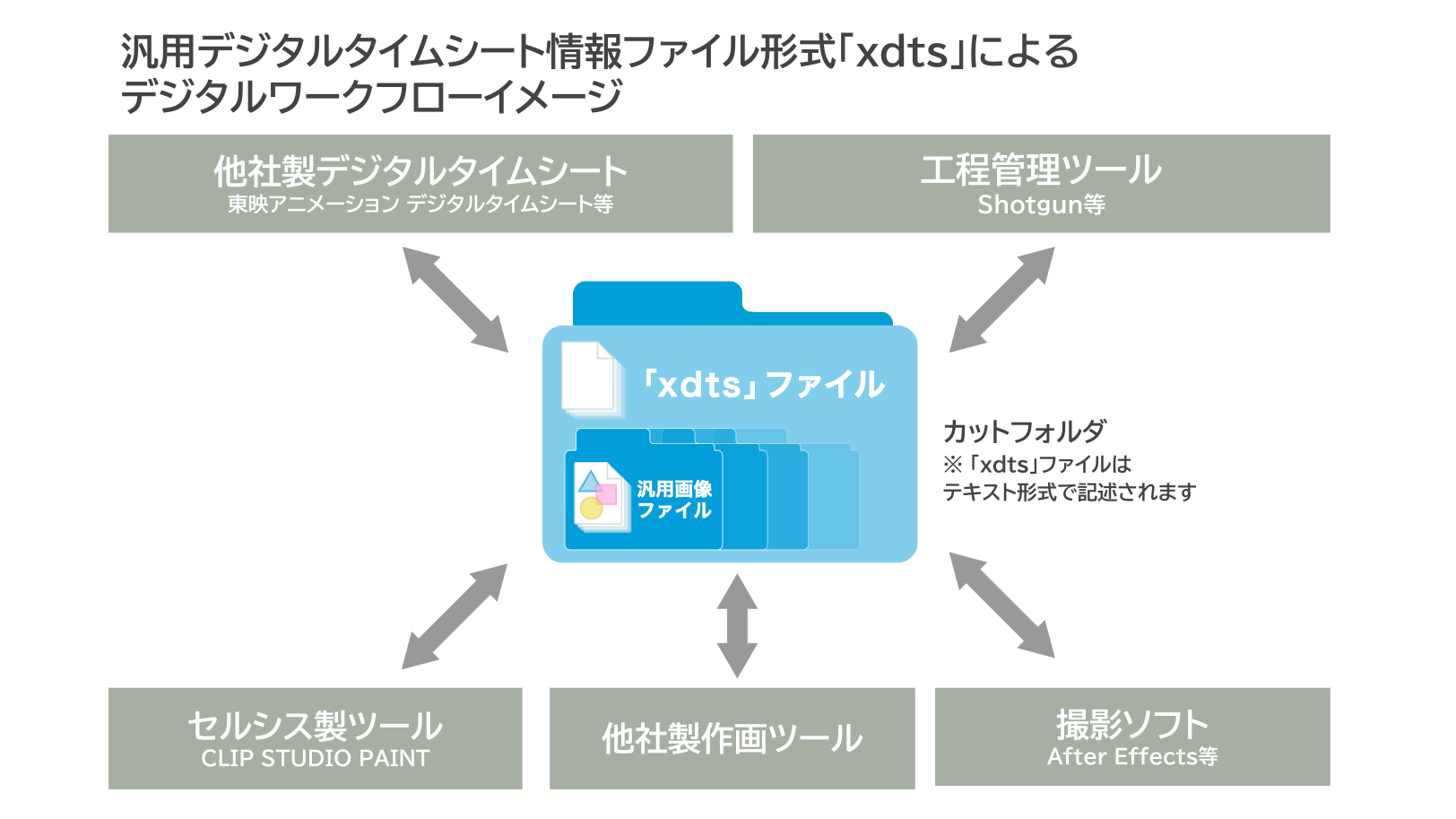 汎用デジタルタイムシート情報ファイル形式「xdts」による
デジタルワークフローイメージ

他社製デジタルタイムシート
東映アニメーション デジタルタイムシート等

工程管理ツール
Shotgun等

「xdts」ファイル

汎用画像
ファイル

カットフォルダ
※「xdts」ファイルは
テキスト形式で記述されます

セルシス製ツール
CLIP STUDIO PAINT

他社製作画ツール

撮影ソフト
After Effects等